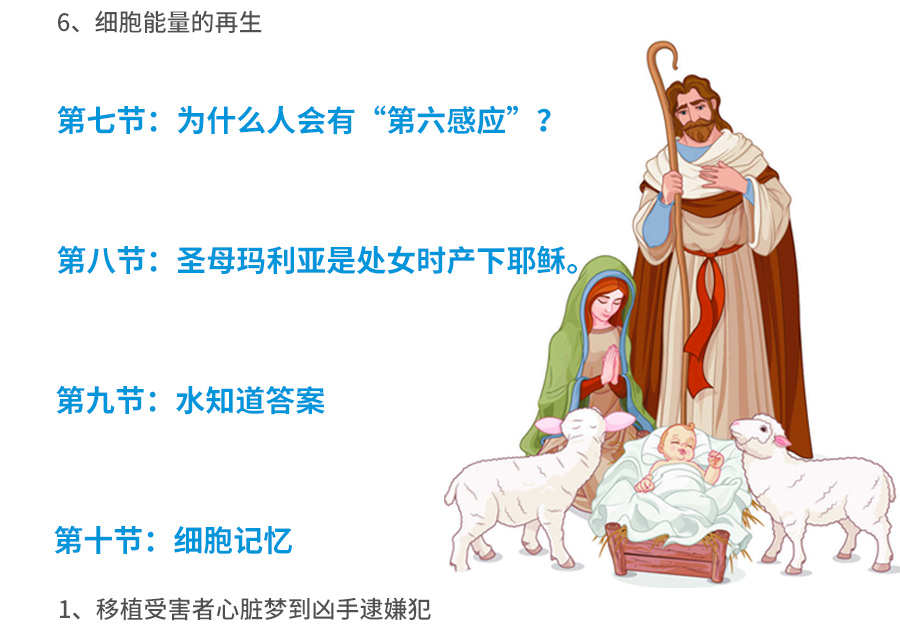 6、细胞能量的再生

第七节：为什么人会有“第六感应”？

第八节：圣母玛利亚是处女时产下耶稣。

第九节：水知道答案

第十节：细胞记忆

1、移植受害者心脏梦到凶手逮嫌犯